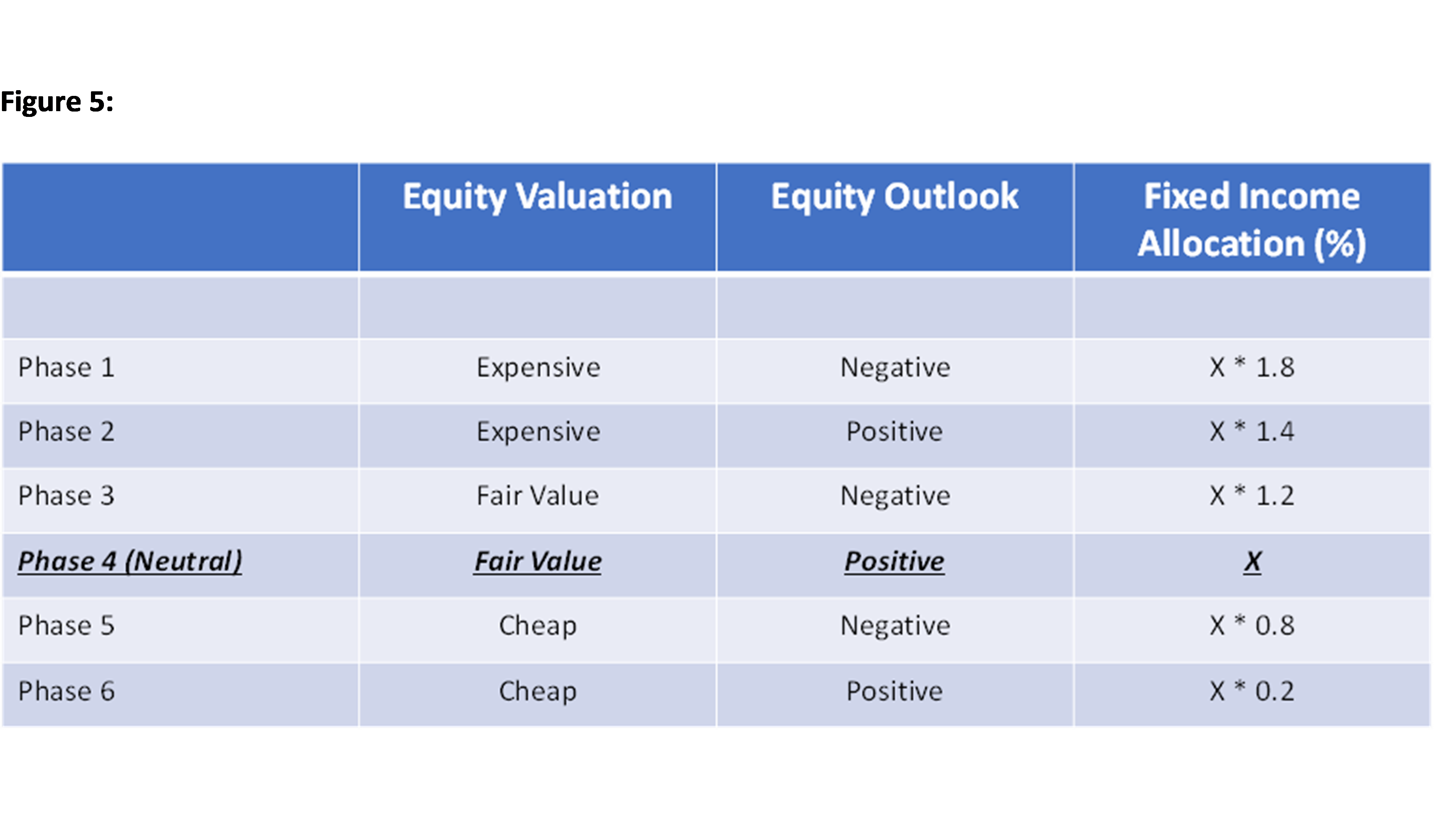 Figure 5:

| | Equity Valuation | Equity Outlook | Fixed Income Allocation (%) |
|---|---|---|---|
| | | | |
| Phase 1 | Expensive | Negative | X * 1.8 |
| Phase 2 | Expensive | Positive | X * 1.4 |
| Phase 3 | Fair Value | Negative | X * 1.2 |
| Phase 4 (Neutral) | Fair Value | Positive | X |
| Phase 5 | Cheap | Negative | X * 0.8 |
| Phase 6 | Cheap | Positive | X * 0.2 |